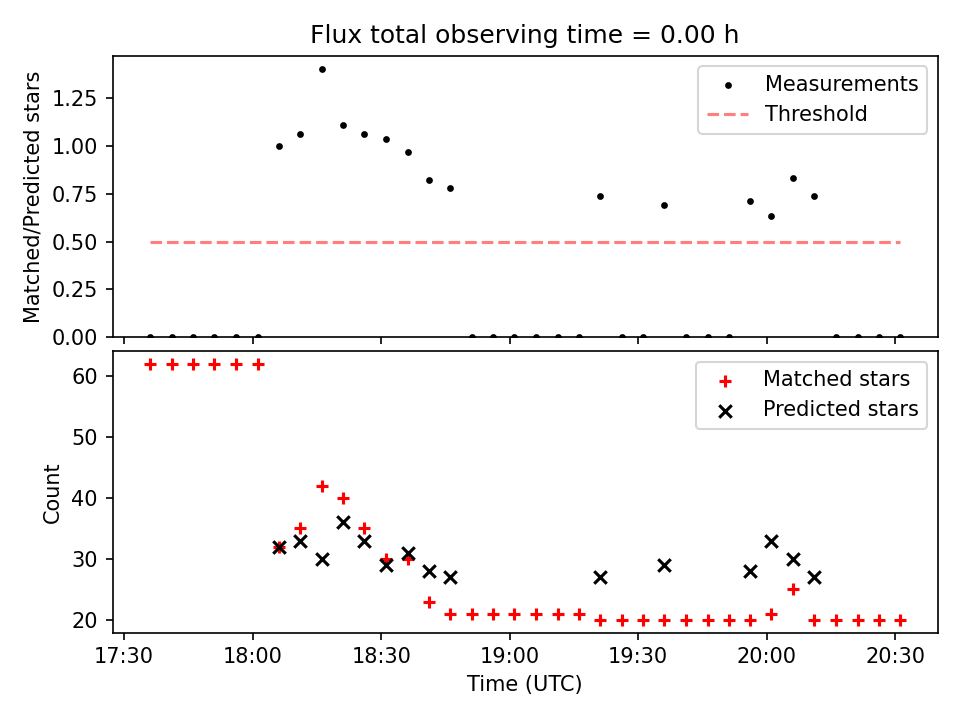 Flux total observing time = 0.00 h

Matched/Predicted stars

1.25
1.00
0.75
0.50
0.25
0.00

Measurements
Threshold

Count

60
50
40
30
20

Matched stars
Predicted stars

17:30
18:00
18:30
19:00
19:30
20:00
20:30

Time (UTC)